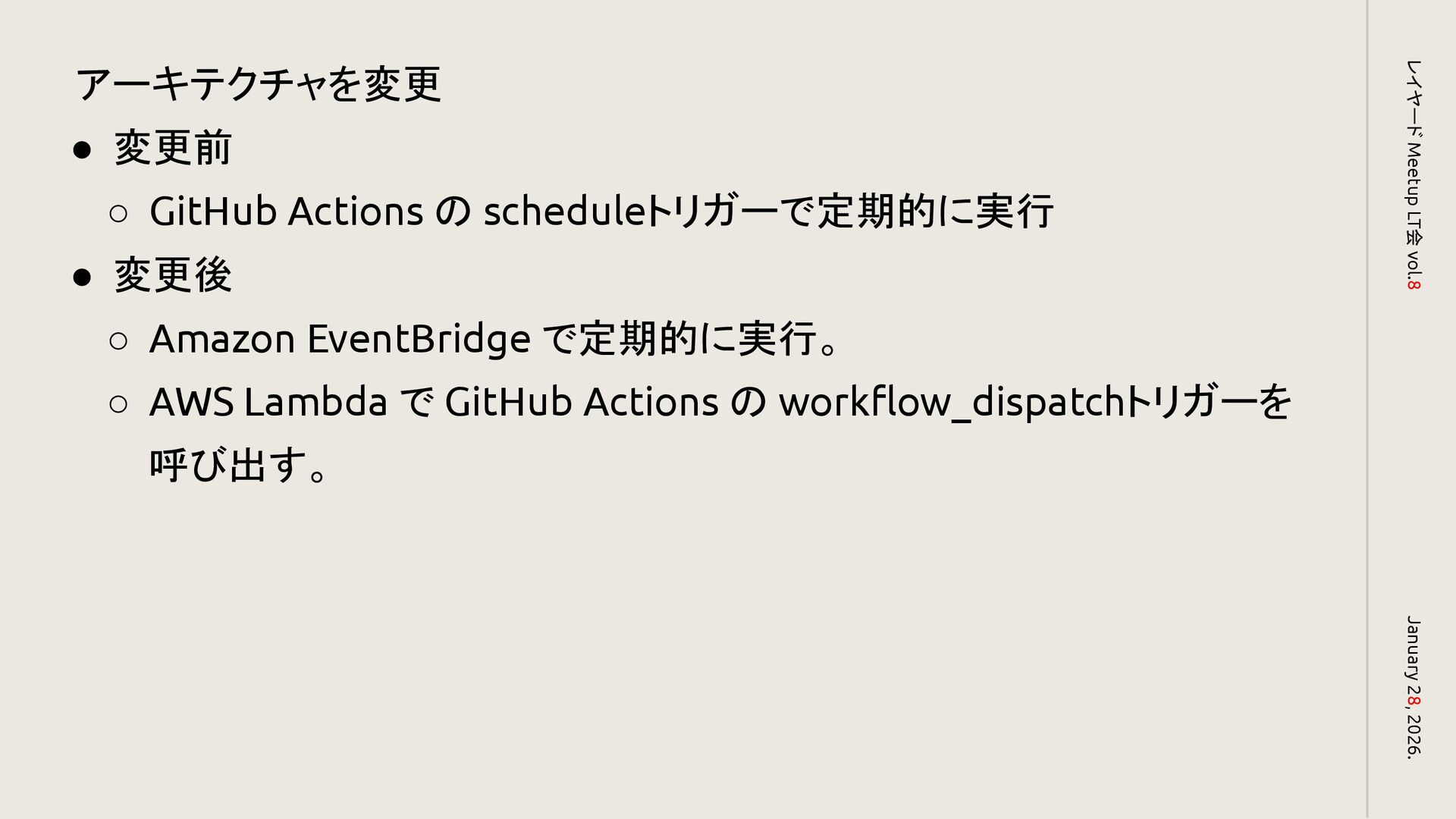 アーキテクチャを変更

● 変更前
　○ GitHub Actions の scheduleトリガーで定期的に実行
● 変更後
　○ Amazon EventBridge で定期的に実行。
　○ AWS Lambda で GitHub Actions の workflow_dispatchトリガーを呼び出す。

レイヤード Meetup LT会 vol.8

January 28, 2026.